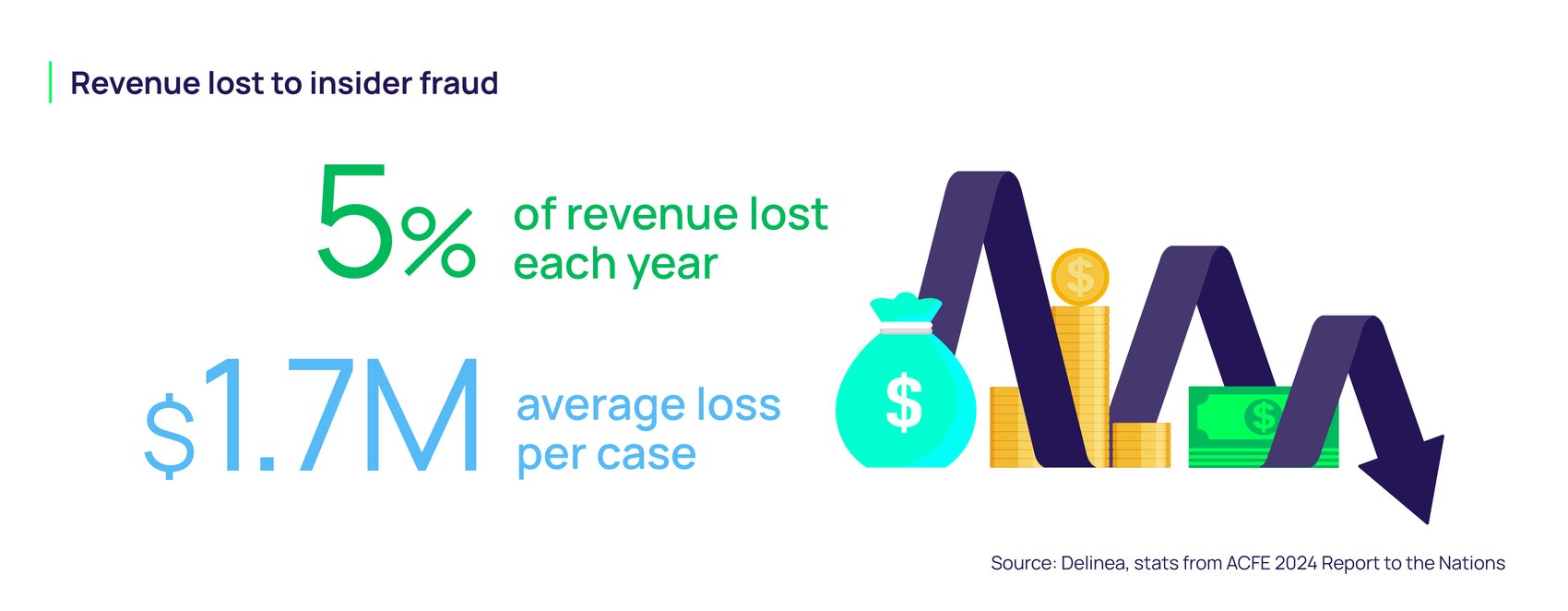 Revenue lost to insider fraud

5% of revenue lost each year

$1.7M average loss per case

$

$

$

Source: Delinea, stats from ACFE 2024 Report to the Nations